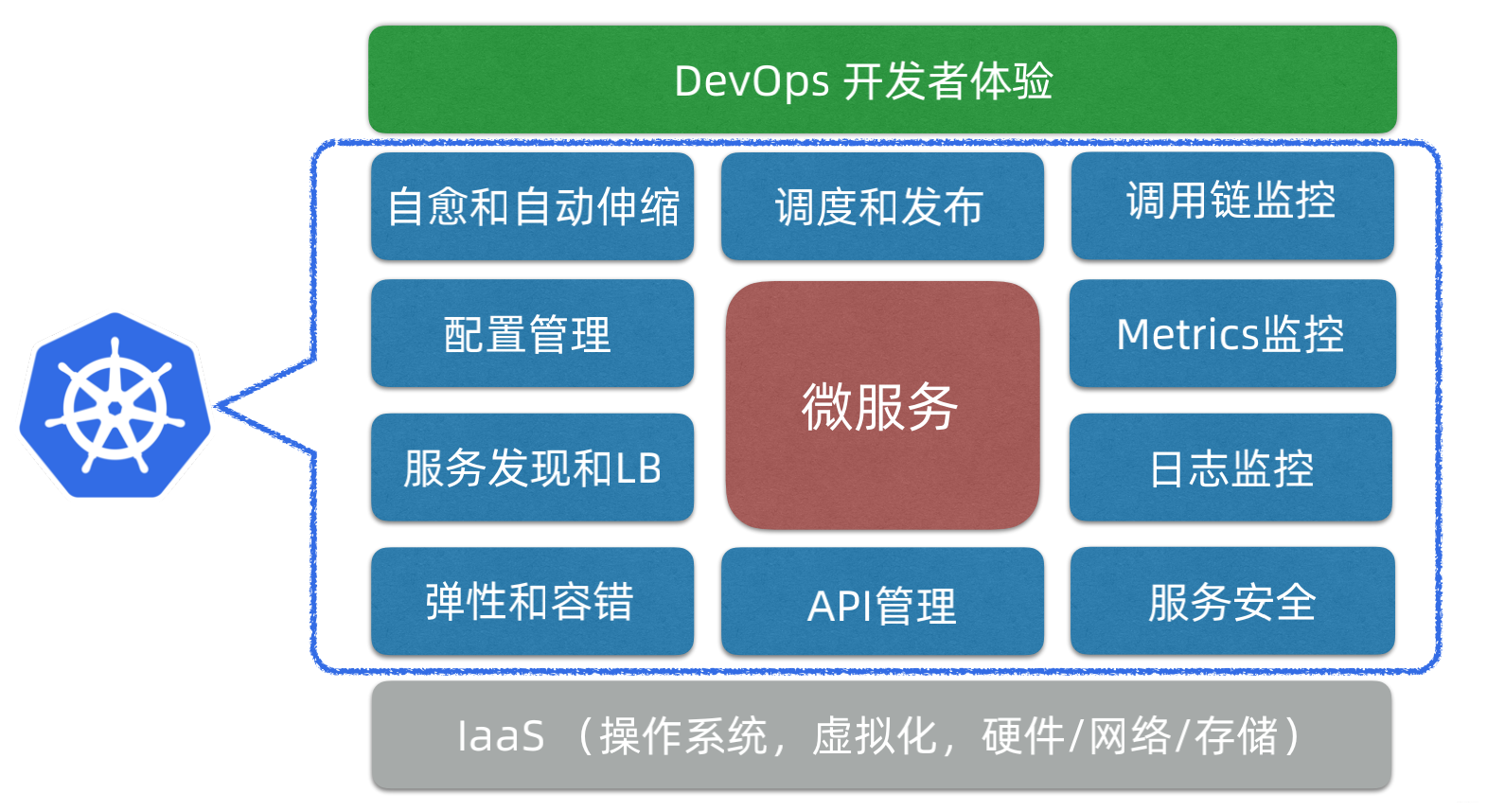 DevOps 开发者体验

自愈和自动伸缩

调度和发布

调用链监控

配置管理

微服务

Metrics监控

服务发现和LB

日志监控

弹性和容错

API管理

服务安全

IaaS （操作系统，虚拟化，硬件/网络/存储）